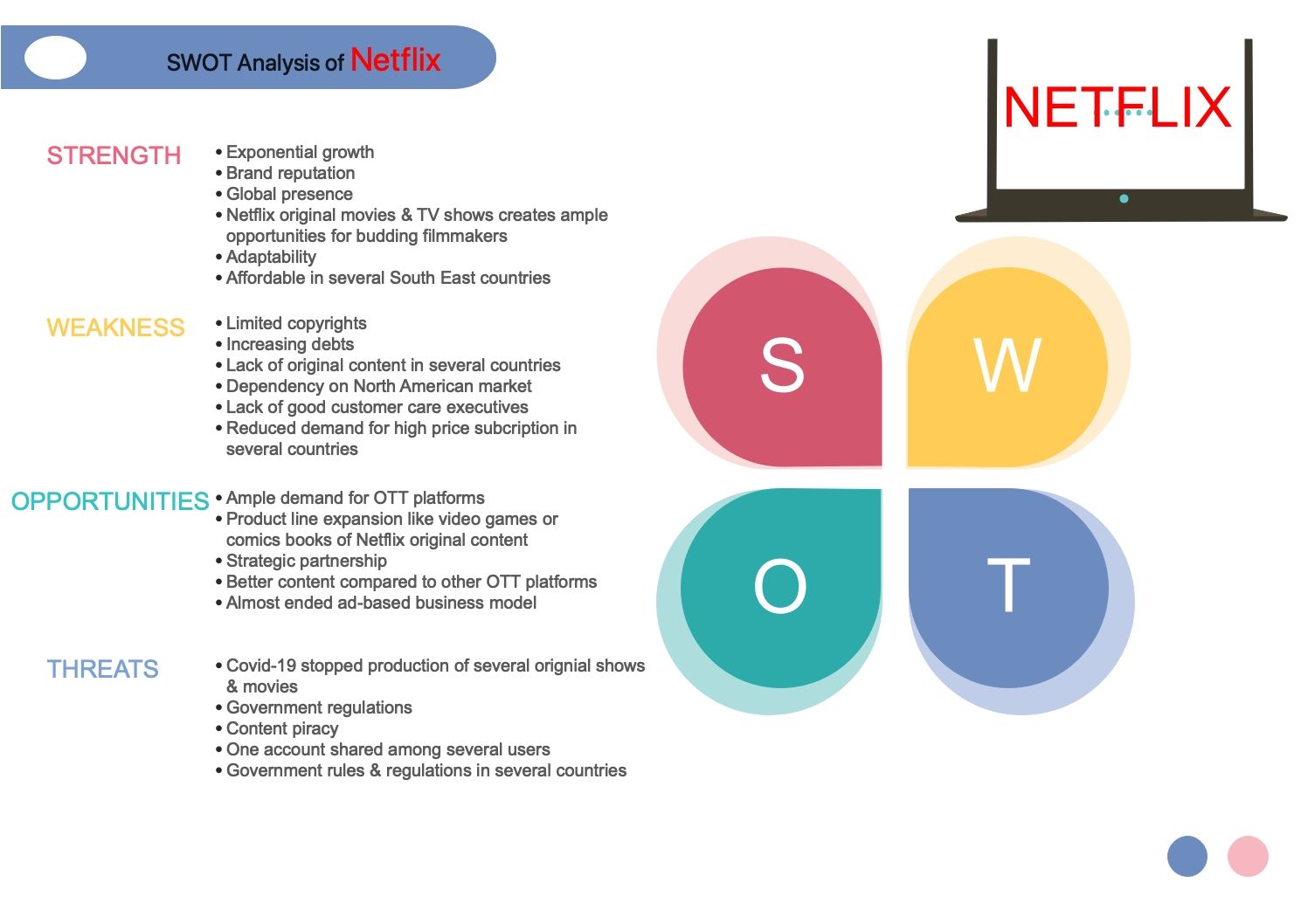 SWOT Analysis of Netflix

NETFLIX

STRENGTH
• Exponential growth
• Brand reputation
• Global presence
• Netflix original movies & TV shows creates ample opportunities for budding filmmakers
• Adaptability
• Affordable in several South East countries

WEAKNESS
• Limited copyrights
• Increasing debts
• Lack of original content in several countries
• Dependency on North American market
• Lack of good customer care executives
• Reduced demand for high price subcription in several countries

OPPORTUNITIES
• Ample demand for OTT platforms
• Product line expansion like video games or comics books of Netflix original content
• Strategic partnership
• Better content compared to other OTT platforms
• Almost ended ad-based business model

THREATS
• Covid-19 stopped production of several orignial shows & movies
• Government regulations
• Content piracy
• One account shared among several users
• Government rules & regulations in several countries

S
W
O
T